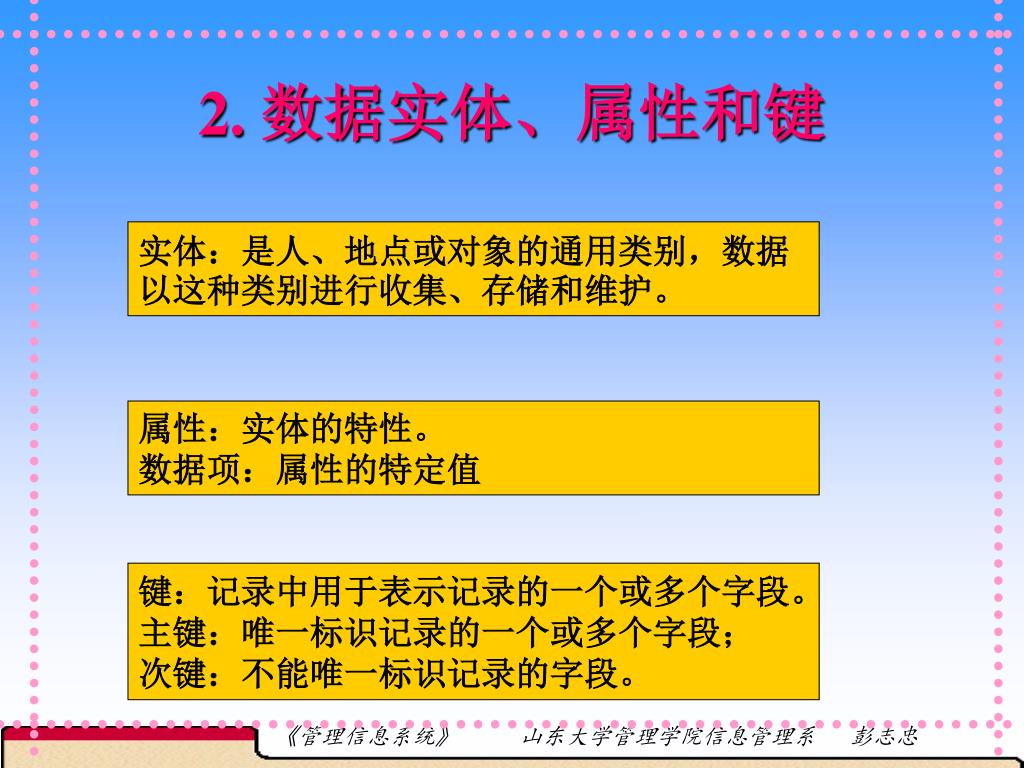 2. 数据实体、属性和键

实体：是人、地点或对象的通用类别，数据以这种类别进行收集、存储和维护。

属性：实体的特性。
数据项：属性的特定值

键：记录中用于表示记录的一个或多个字段。
主键：唯一标识记录的一个或多个字段；
次键：不能唯一标识记录的字段。

《管理信息系统》　山东大学管理学院信息管理系　彭志忠